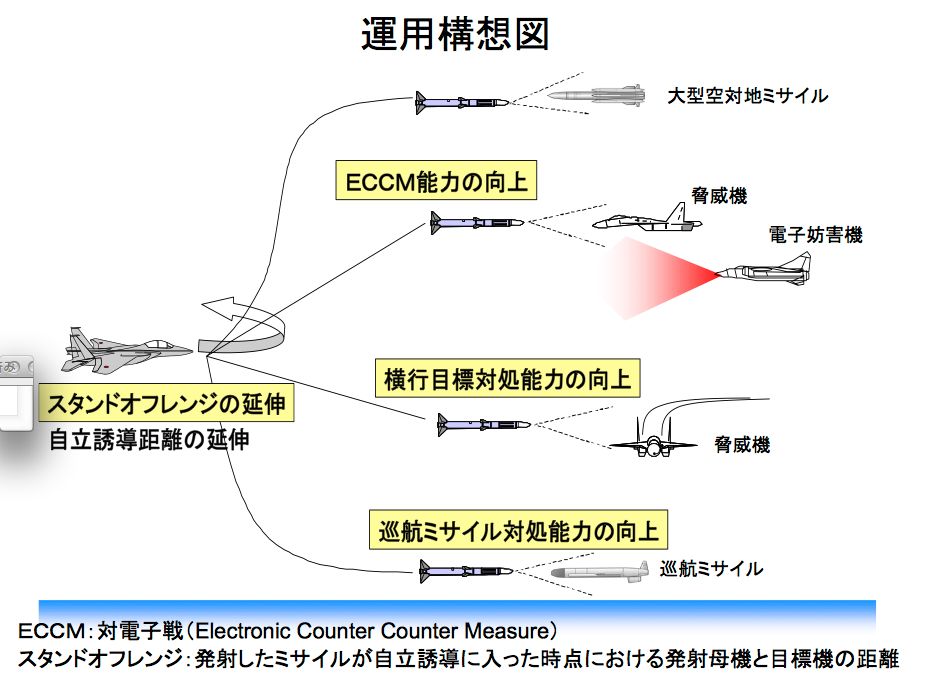 運用構想図

大型空対地ミサイル

ECCM能力の向上

脅威機

電子妨害機

スタンドオフレンジの延伸

自立誘導距離の延伸

横行目標対処能力の向上

脅威機

巡航ミサイル対処能力の向上

巡航ミサイル

ECCM：対電子戦（Electronic Counter Counter Measure）

スタンドオフレンジ：発射したミサイルが自立誘導に入った時点における発射母機と目標機の距離